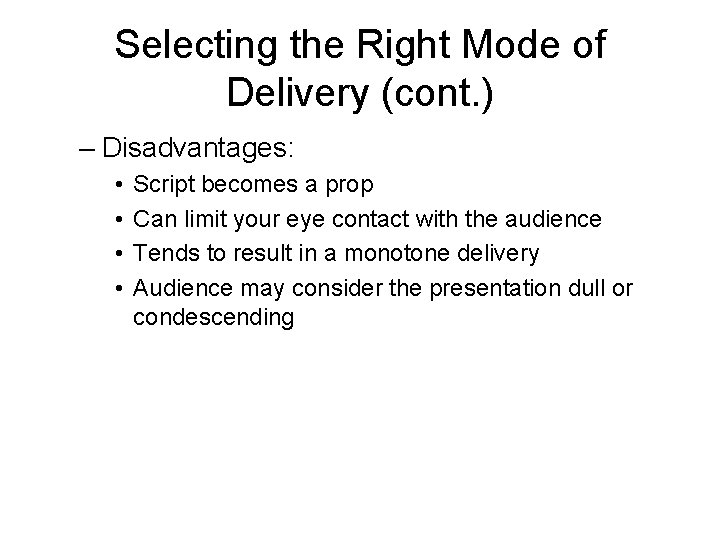 Selecting the Right Mode of Delivery (cont.)

– Disadvantages:

• Script becomes a prop

• Can limit your eye contact with the audience

• Tends to result in a monotone delivery

• Audience may consider the presentation dull or condescending